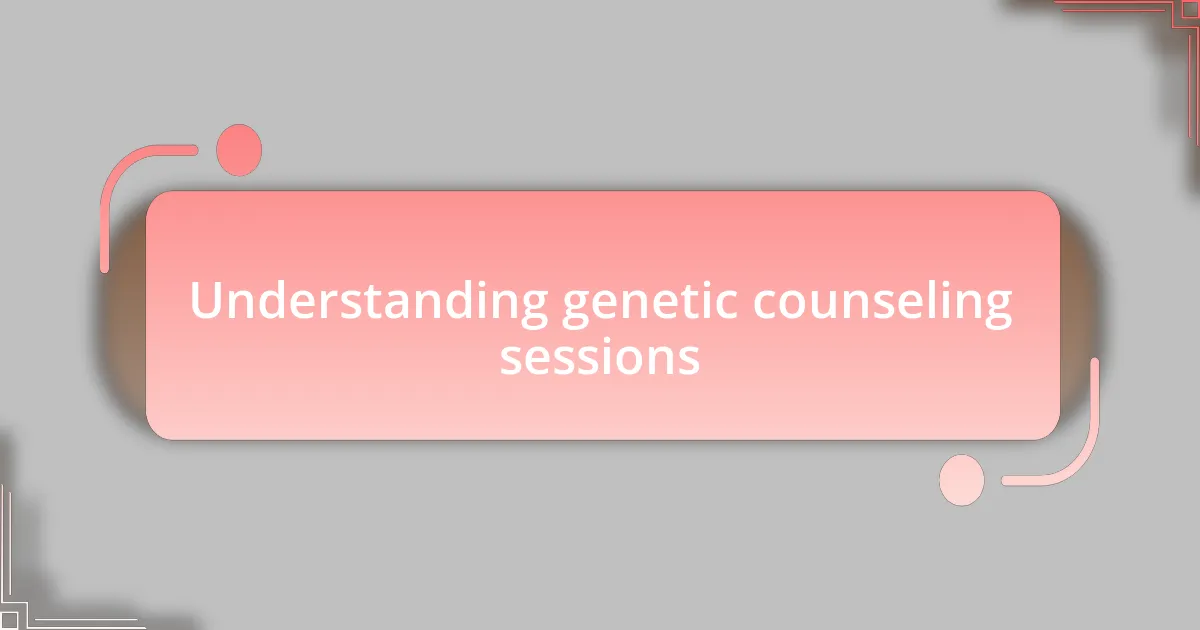 Understanding genetic counseling sessions